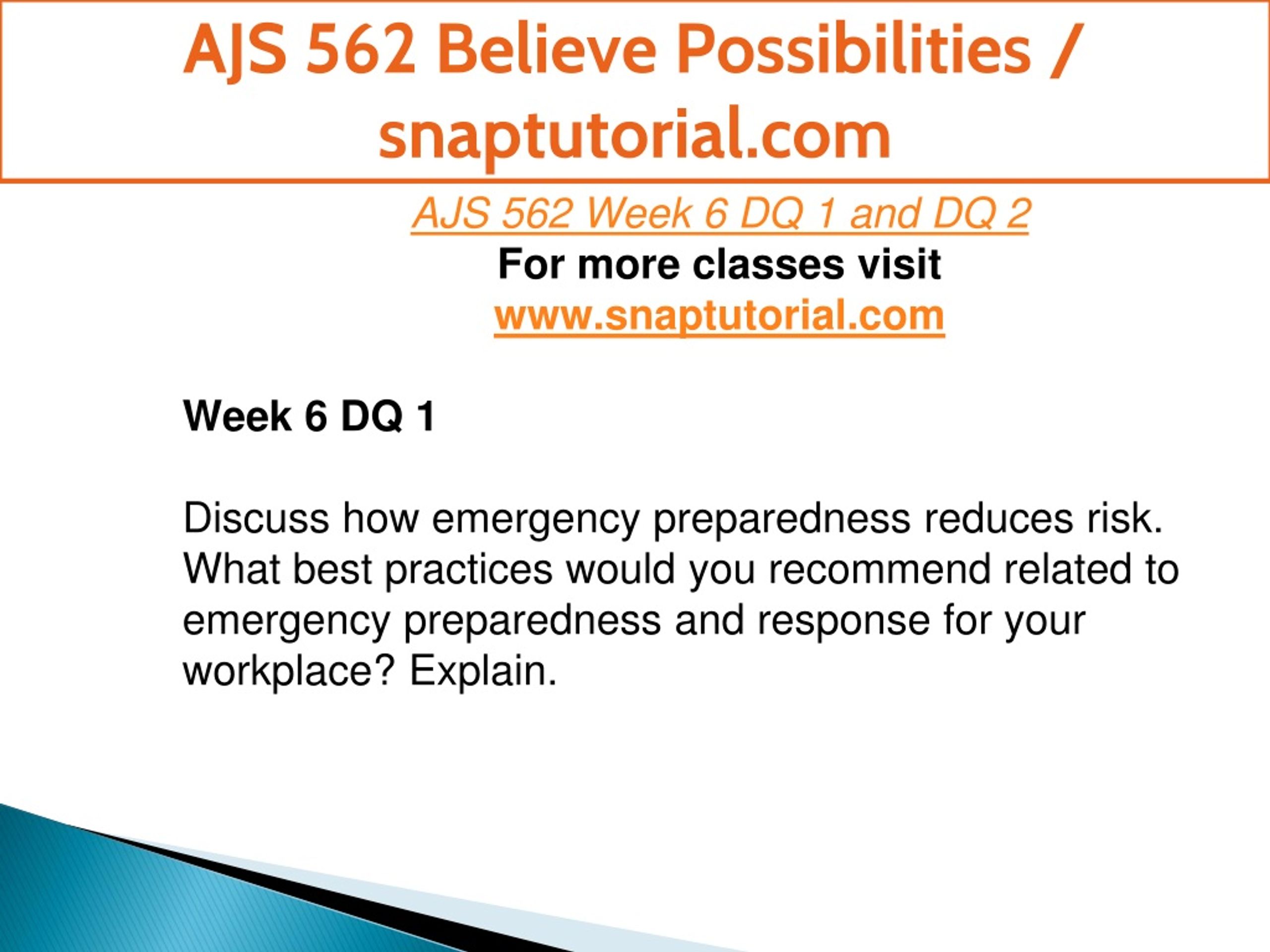 AJS 562 Believe Possibilities / snaptutorial.com

AJS 562 Week 6 DQ 1 and DQ 2
For more classes visit
www.snaptutorial.com

Week 6 DQ 1

Discuss how emergency preparedness reduces risk. What best practices would you recommend related to emergency preparedness and response for your workplace? Explain.